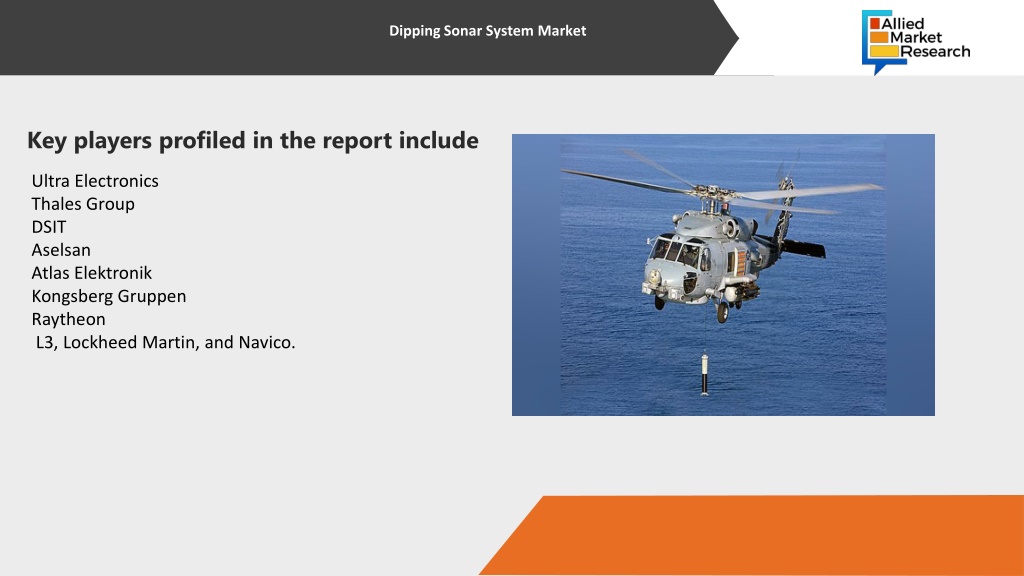 Dipping Sonar System Market

Allied Market Research

Key players profiled in the report include

Ultra Electronics
Thales Group
DSIT
Aselsan
Atlas Elektronik
Kongsberg Gruppen
Raytheon
L3, Lockheed Martin, and Navico.